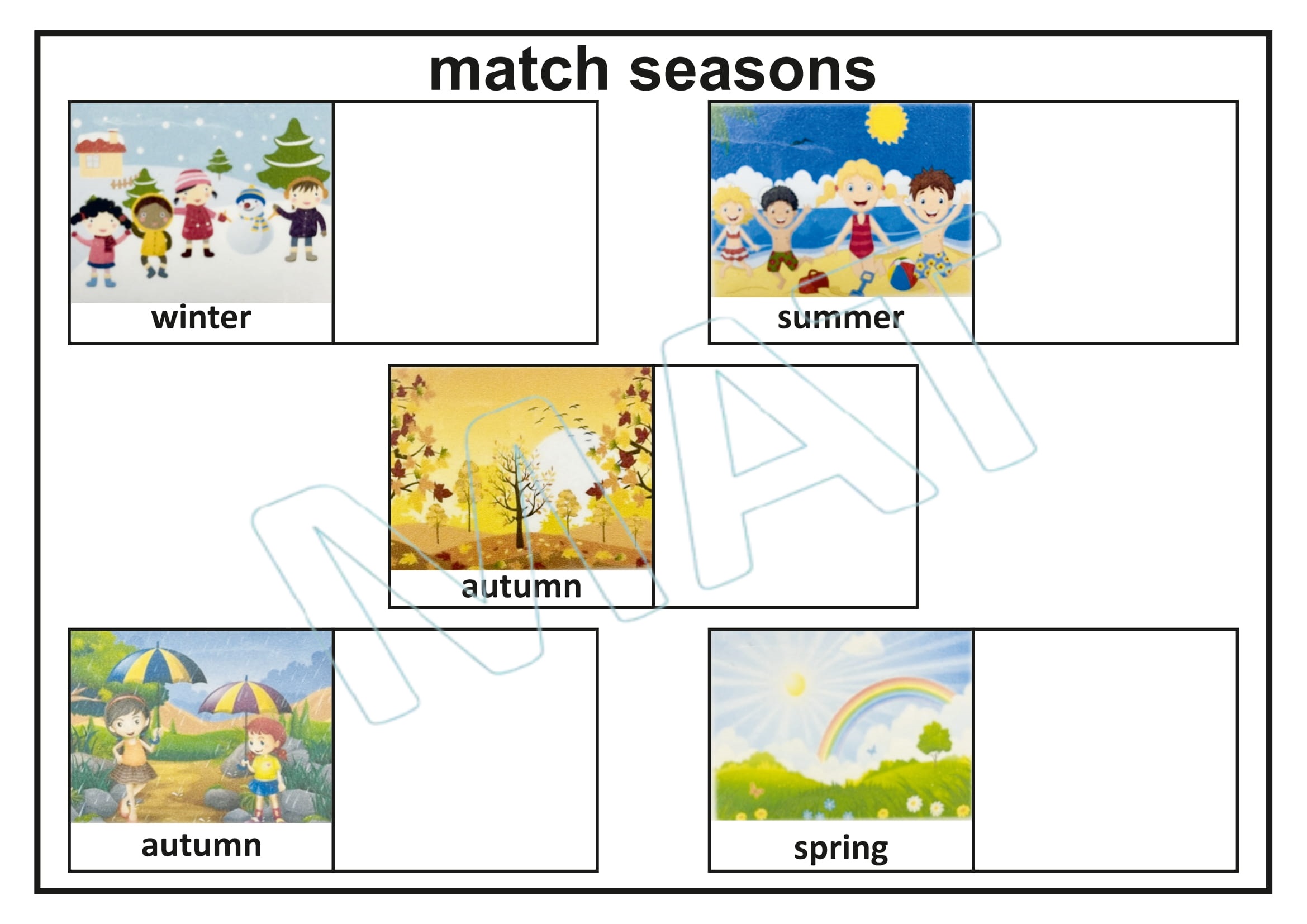 match seasons

winter

summer

autumn

autumn

spring

MAI